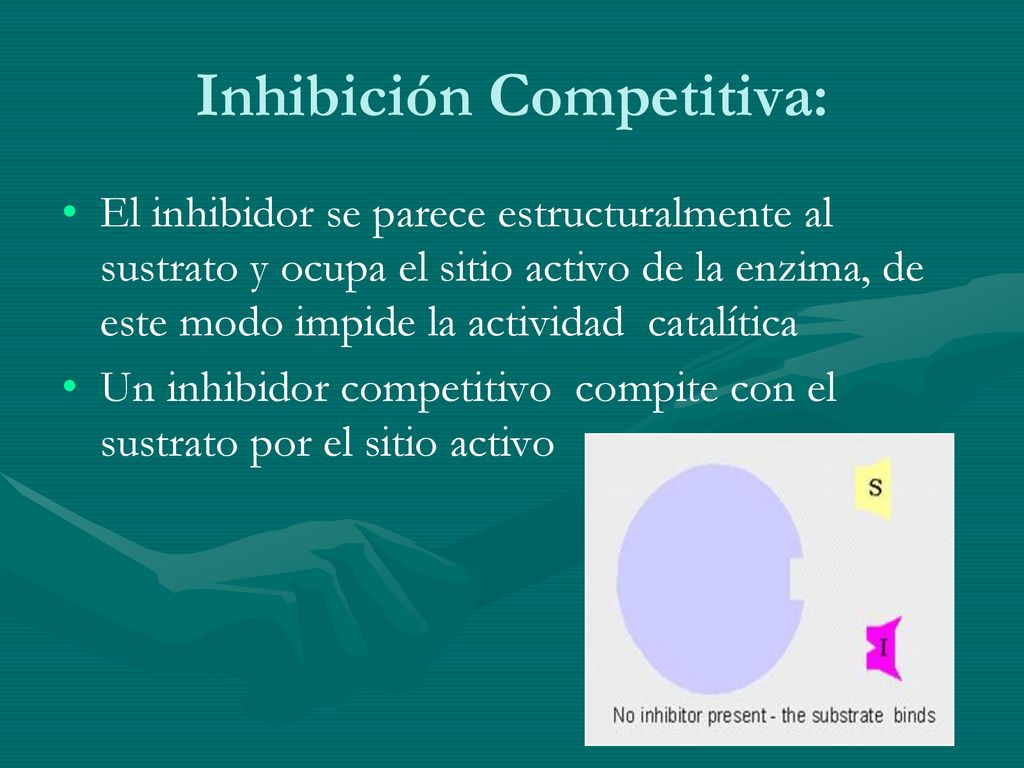 Inhibición Competitiva:

• El inhibidor se parece estructuralmente al sustrato y ocupa el sitio activo de la enzima, de este modo impide la actividad catalítica

• Un inhibidor competitivo compite con el sustrato por el sitio activo

S

I

No inhibitor present - the substrate binds